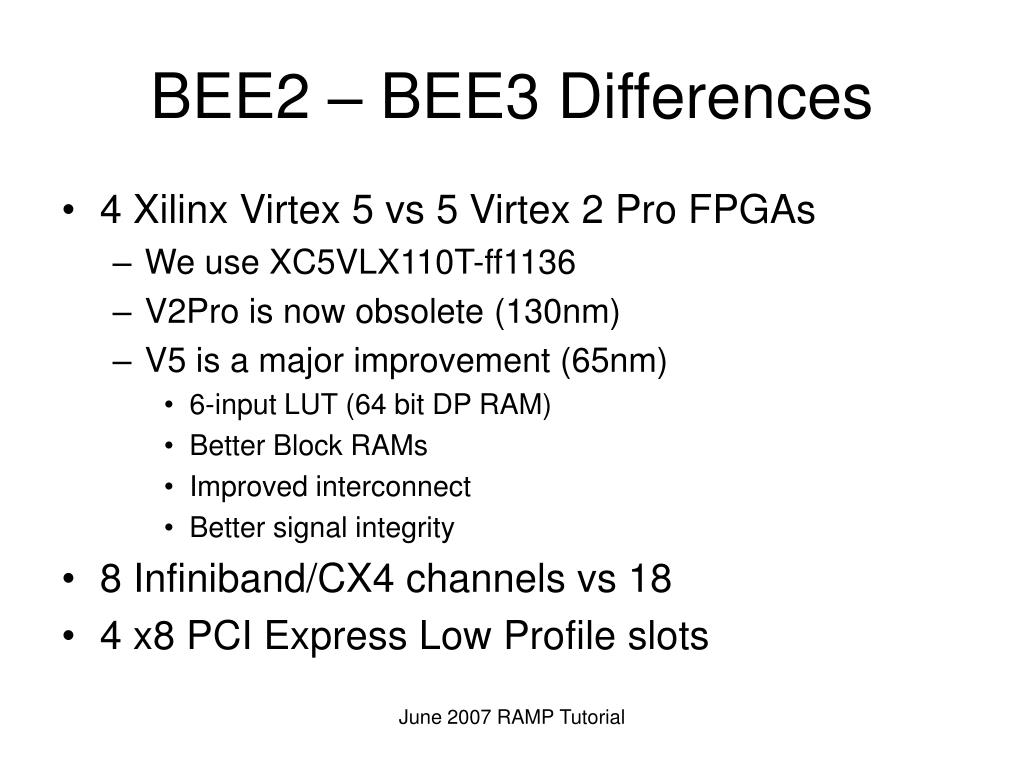 BEE2 – BEE3 Differences

• 4 Xilinx Virtex 5 vs 5 Virtex 2 Pro FPGAs
– We use XC5VLX110T-ff1136
– V2Pro is now obsolete (130nm)
– V5 is a major improvement (65nm)
• 6-input LUT (64 bit DP RAM)
• Better Block RAMs
• Improved interconnect
• Better signal integrity
• 8 Infiniband/CX4 channels vs 18
• 4 x8 PCI Express Low Profile slots

June 2007 RAMP Tutorial